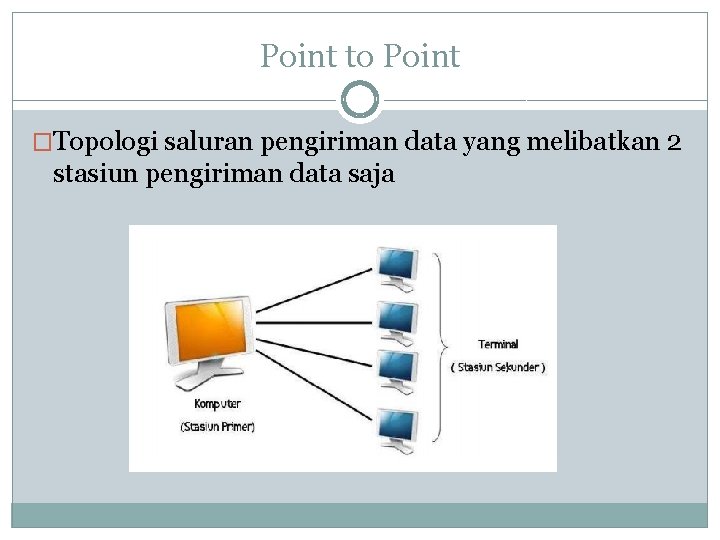 Point to Point

□Topologi saluran pengiriman data yang melibatkan 2 stasiun pengiriman data saja

Komputer
(Stasiun Primer)

Terminal
( Stasiun Sekunder )